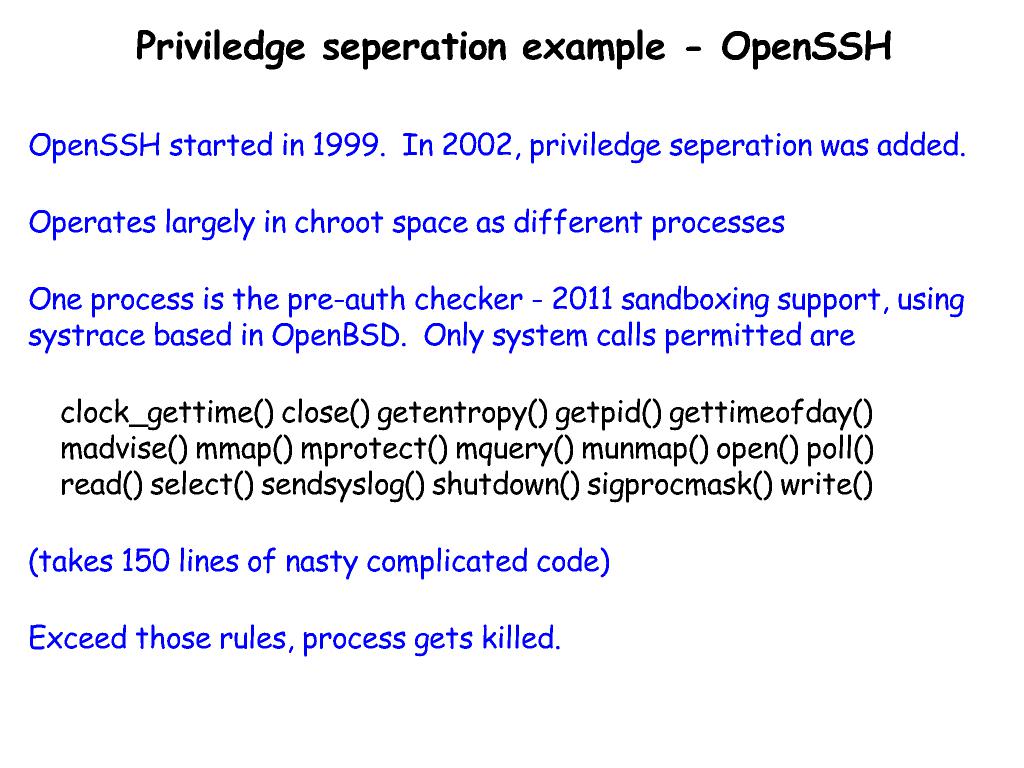 Priviledge seperation example - OpenSSH

OpenSSH started in 1999. In 2002, priviledge seperation was added.

Operates largely in chroot space as different processes

One process is the pre-auth checker - 2011 sandboxing support, using systrace based in OpenBSD. Only system calls permitted are

clock_gettime() close() getentropy() getpid() gettimeofday() madvise() mmap() mprotect() mquery() munmap() open() poll() read() select() sendsyslog() shutdown() sigprocmask() write()

(takes 150 lines of nasty complicated code)

Exceed those rules, process gets killed.